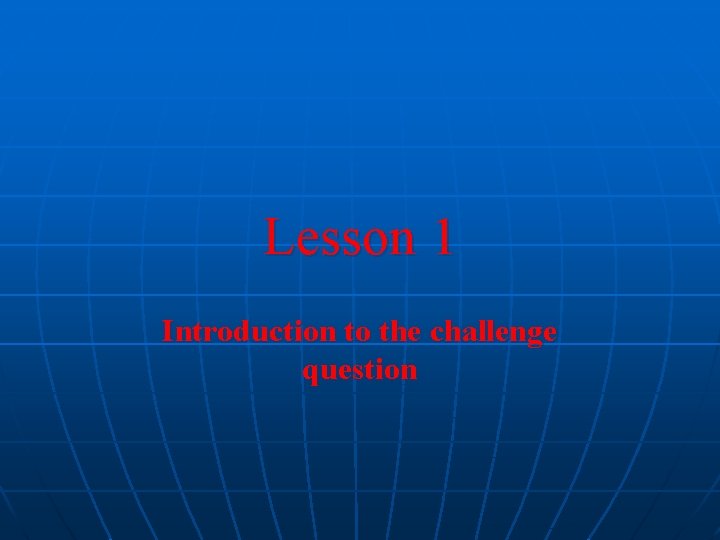 Lesson 1

Introduction to the challenge question